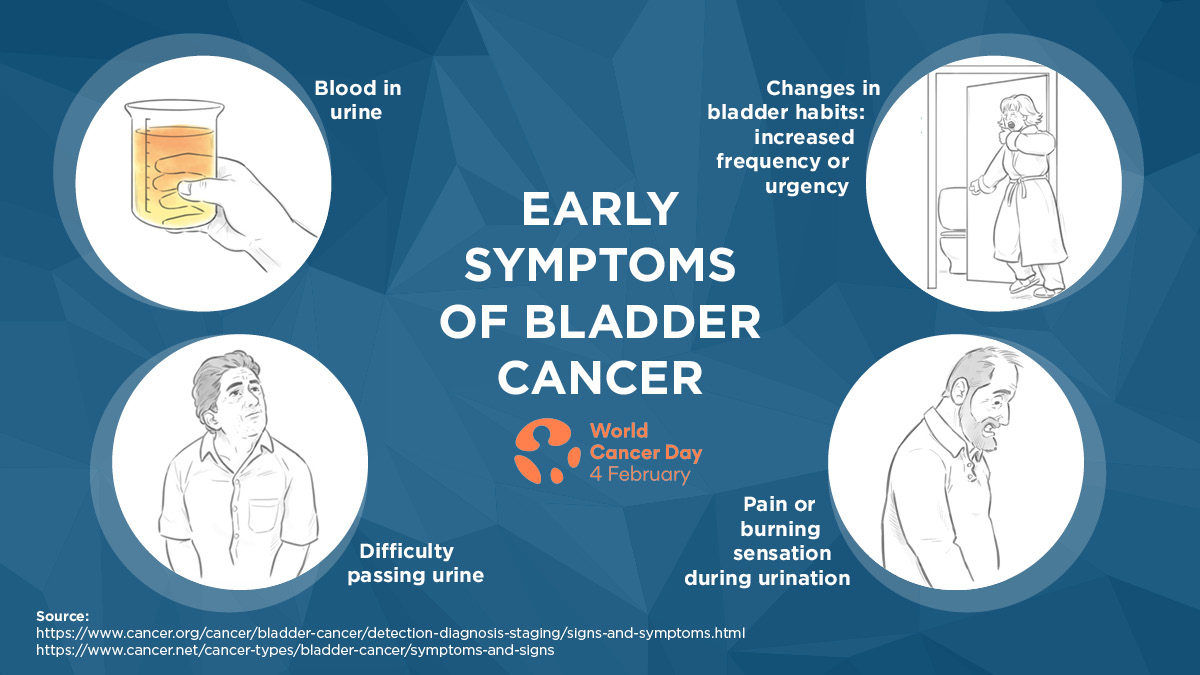 Blood in urine

Changes in bladder habits: increased frequency or urgency

EARLY SYMPTOMS OF BLADDER CANCER

World Cancer Day
4 February

Difficulty passing urine

Pain or burning sensation during urination

Source:
https://www.cancer.org/cancer/bladder-cancer/detection-diagnosis-staging/signs-and-symptoms.html
https://www.cancer.net/cancer-types/bladder-cancer/symptoms-and-signs